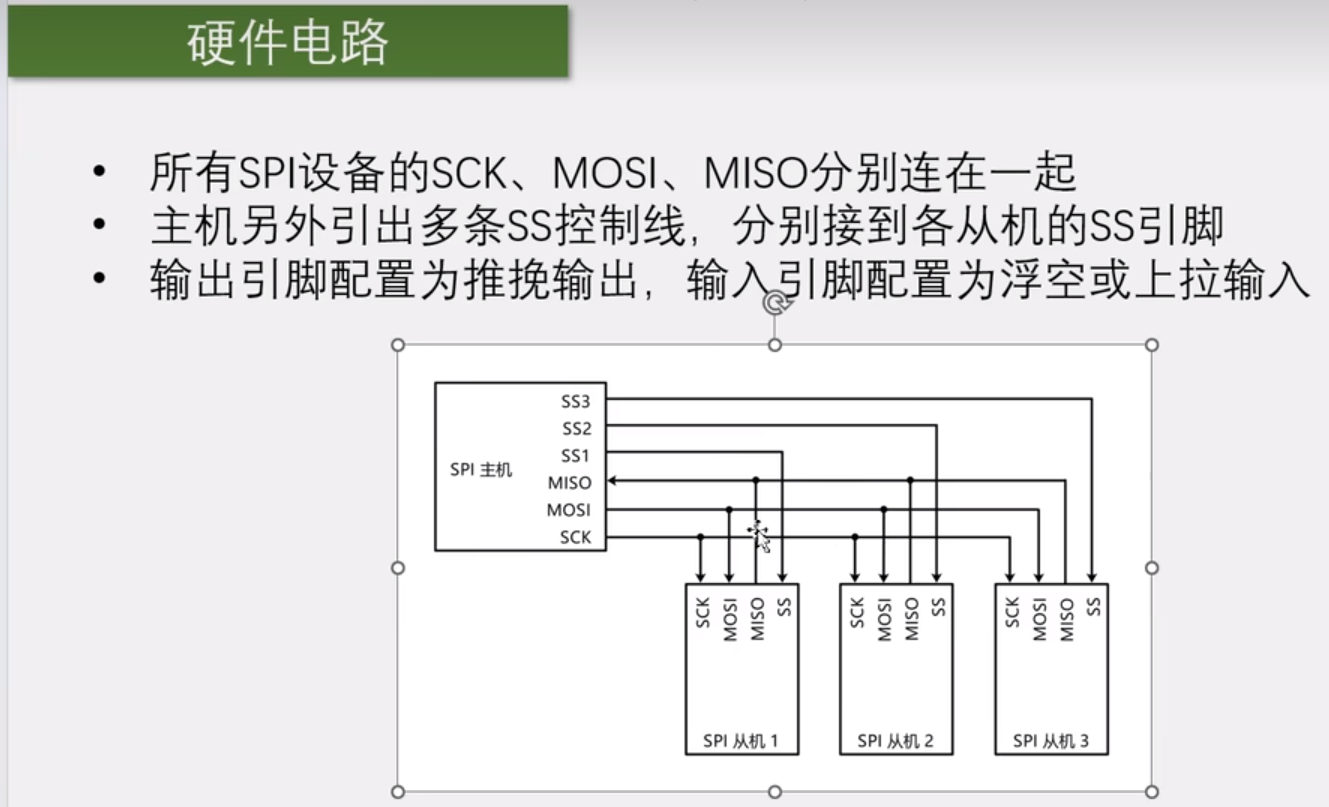 硬件电路

• 所有SPI设备的SCK、MOSI、MISO分别连在一起
• 主机另外引出多条SS控制线，分别接到各从机的SS引脚
• 输出引脚配置为推挽输出，输入引脚配置为浮空或上拉输入

SPI 主机
SS3
SS2
SS1
MISO
MOSI
SCK

SCK MOSI MISO SS
SPI 从机 1

SCK MOSI MISO SS
SPI 从机 2

SCK MOSI MISO SS
SPI 从机 3